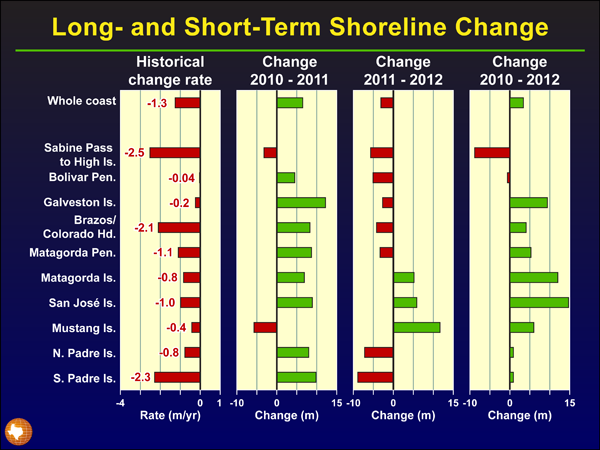 Long- and Short-Term Shoreline Change

Historical change rate

Change 2010 - 2011

Change 2011 - 2012

Change 2010 - 2012

Whole coast

Sabine Pass to High Is.

Bolivar Pen.

Galveston Is.

Brazos/ Colorado Hd.

Matagorda Pen.

Matagorda Is.

San José Is.

Mustang Is.

N. Padre Is.

S. Padre Is.

-1.3

-2.5

-0.04

-0.2

-2.1

-1.1

-0.8

-1.0

-0.4

-0.8

-2.3

-4 0 1

Rate (m/yr)

-10 0 15

Change (m)

-10 0 15

Change (m)

-10 0 15

Change (m)